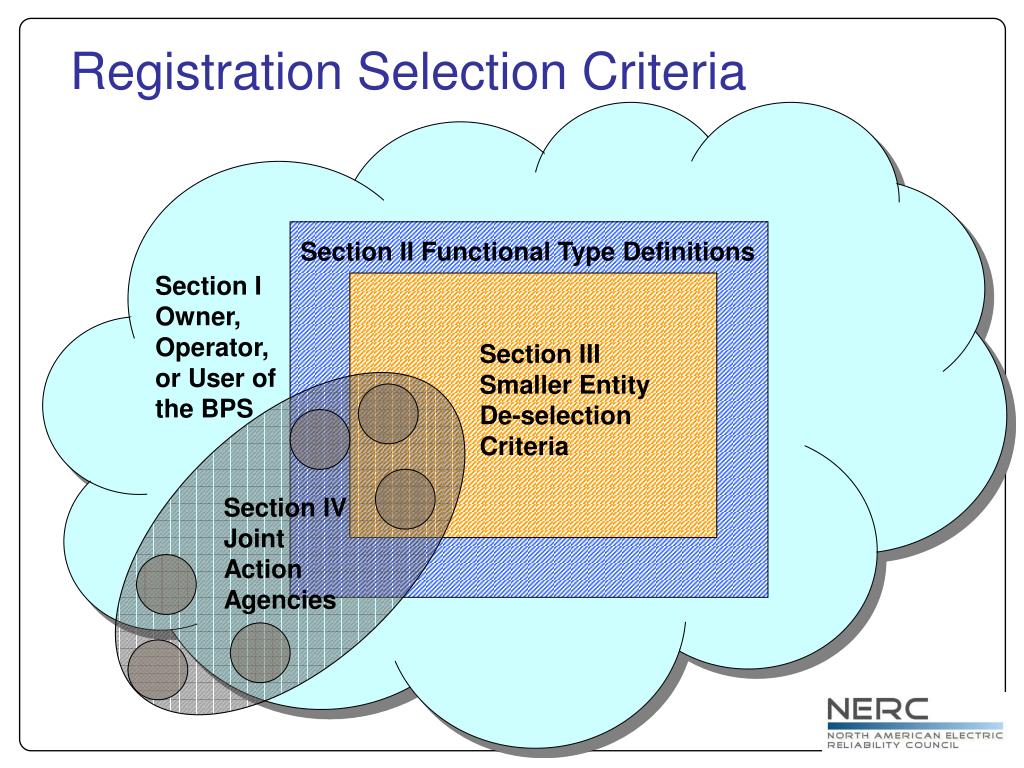 Registration Selection Criteria

Section II Functional Type Definitions

Section I Owner, Operator, or User of the BPS

Section III Smaller Entity De-selection Criteria

Section IV Joint Action Agencies

NERC
NORTH AMERICAN ELECTRIC RELIABILITY COUNCIL